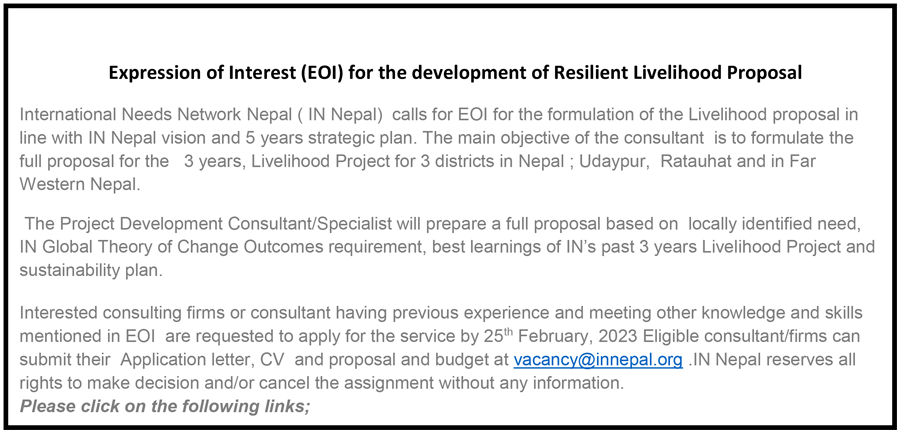 Expression of Interest (EOI) for the development of Resilient Livelihood Proposal

International Needs Network Nepal ( IN Nepal) calls for EOI for the formulation of the Livelihood proposal in line with IN Nepal vision and 5 years strategic plan. The main objective of the consultant is to formulate the full proposal for the 3 years, Livelihood Project for 3 districts in Nepal ; Udaypur, Ratauhat and in Far Western Nepal.

The Project Development Consultant/Specialist will prepare a full proposal based on locally identified need, IN Global Theory of Change Outcomes requirement, best learnings of IN's past 3 years Livelihood Project and sustainability plan.

Interested consulting firms or consultant having previous experience and meeting other knowledge and skills mentioned in EOI are requested to apply for the service by 25$^{th}$ February, 2023 Eligible consultant/firms can submit their Application letter, CV and proposal and budget at vacancy@innepal.org .IN Nepal reserves all rights to make decision and/or cancel the assignment without any information.
Please click on the following links;